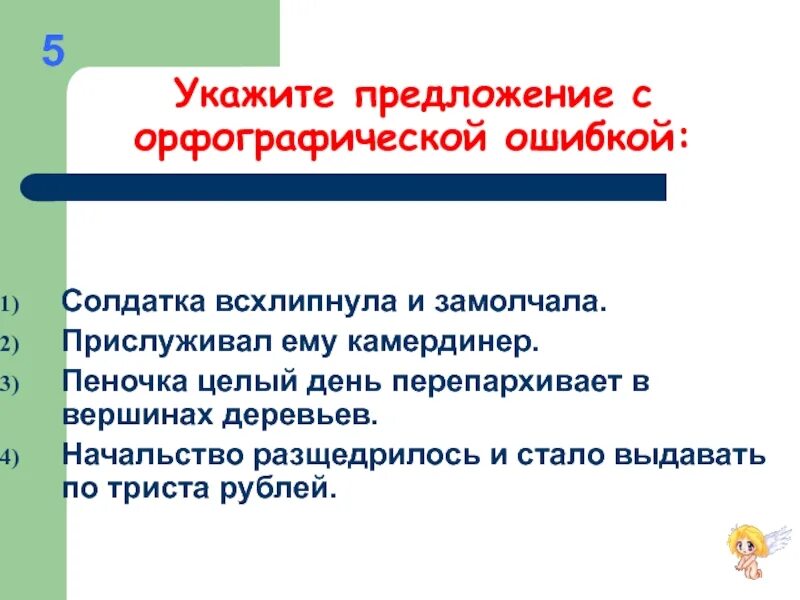 5

Укажите предложение с орфографической ошибкой:

1) Солдатка всхлипнула и замолчала.
2) Прислуживал ему камердинер.
3) Пеночка целый день перепархивает в вершинах деревьев.
4) Начальство разщедрилось и стало выдавать по триста рублей.